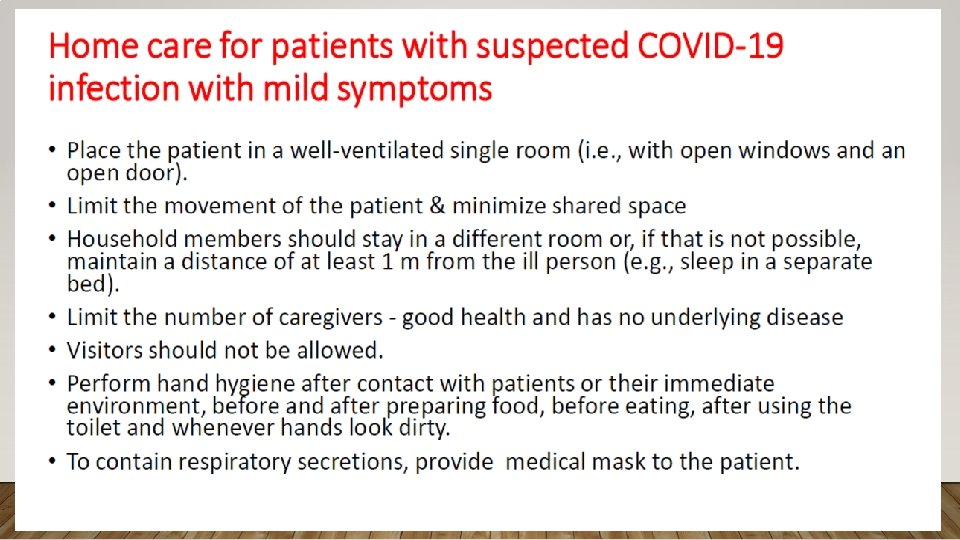 Home care for patients with suspected COVID-19 infection with mild symptoms

• Place the patient in a well-ventilated single room (i.e., with open windows and an open door).

• Limit the movement of the patient & minimize shared space

• Household members should stay in a different room or, if that is not possible, maintain a distance of at least 1 m from the ill person (e.g., sleep in a separate bed).

• Limit the number of caregivers - good health and has no underlying disease

• Visitors should not be allowed.

• Perform hand hygiene after contact with patients or their immediate environment, before and after preparing food, before eating, after using the toilet and whenever hands look dirty.

• To contain respiratory secretions, provide medical mask to the patient.